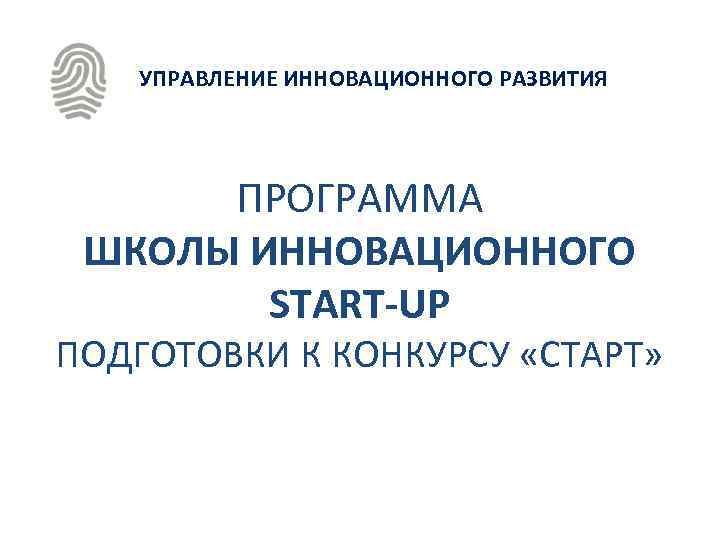 УПРАВЛЕНИЕ ИННОВАЦИОННОГО РАЗВИТИЯ

ПРОГРАММА
ШКОЛЫ ИННОВАЦИОННОГО
START-UP
ПОДГОТОВКИ К КОНКУРСУ «СТАРТ»